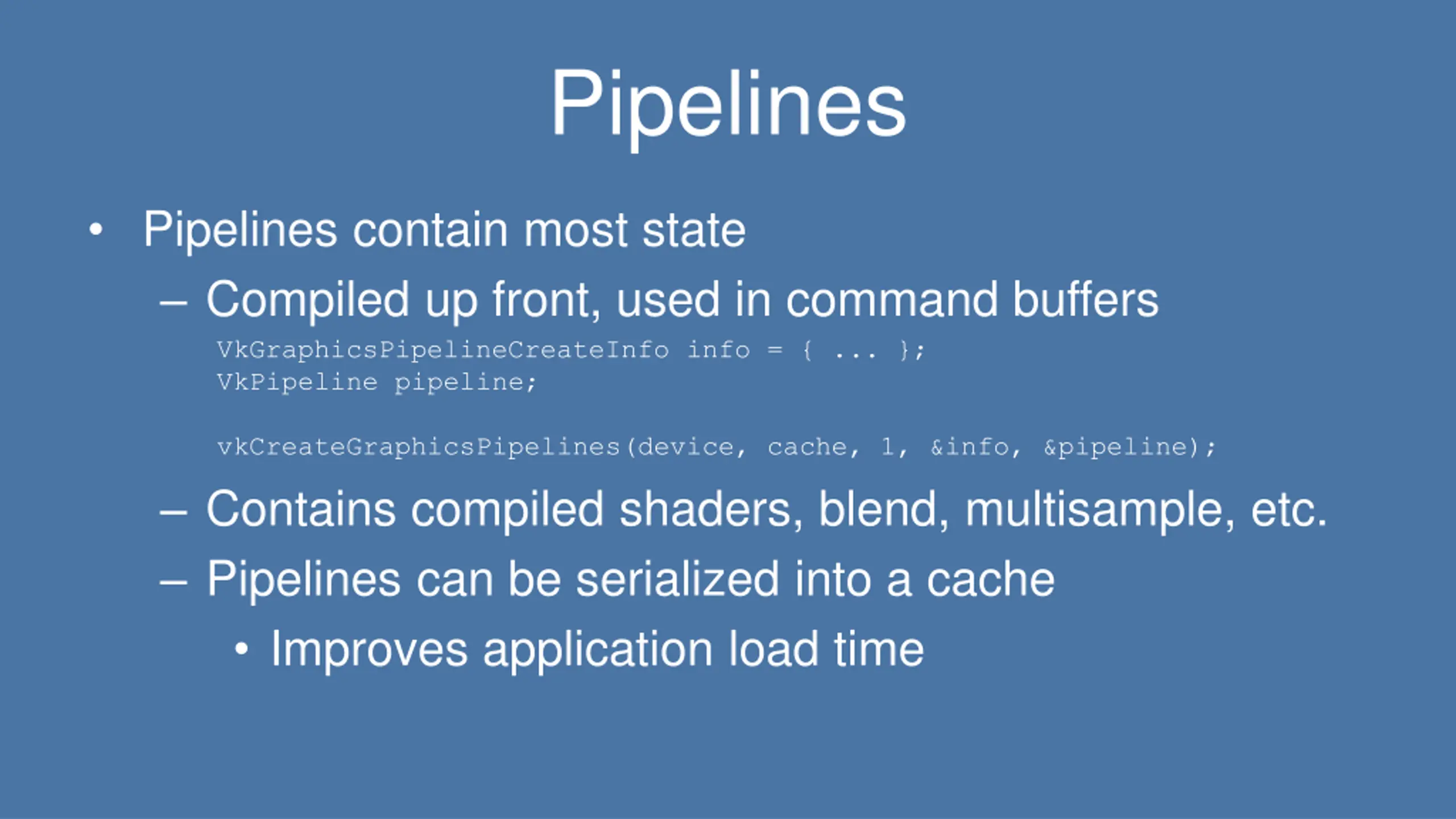 Pipelines

• Pipelines contain most state

– Compiled up front, used in command buffers

VkGraphicsPipelineCreateInfo info = { ... };
VkPipeline pipeline;

vkCreateGraphicsPipelines(device, cache, 1, &info, &pipeline);

– Contains compiled shaders, blend, multisample, etc.

– Pipelines can be serialized into a cache

• Improves application load time